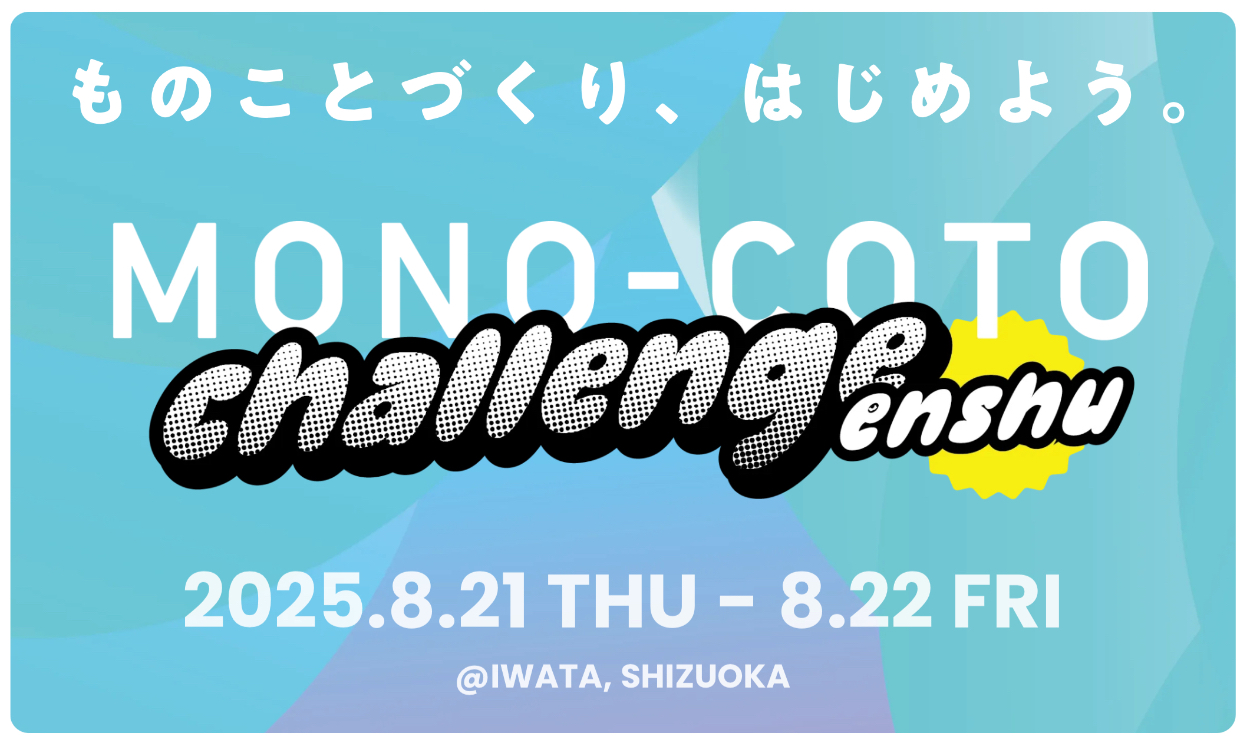 ものことづくり、はじめよう。

MONO-COTO

challenge enshu

2025.8.21 THU - 8.22 FRI

@IWATA, SHIZUOKA